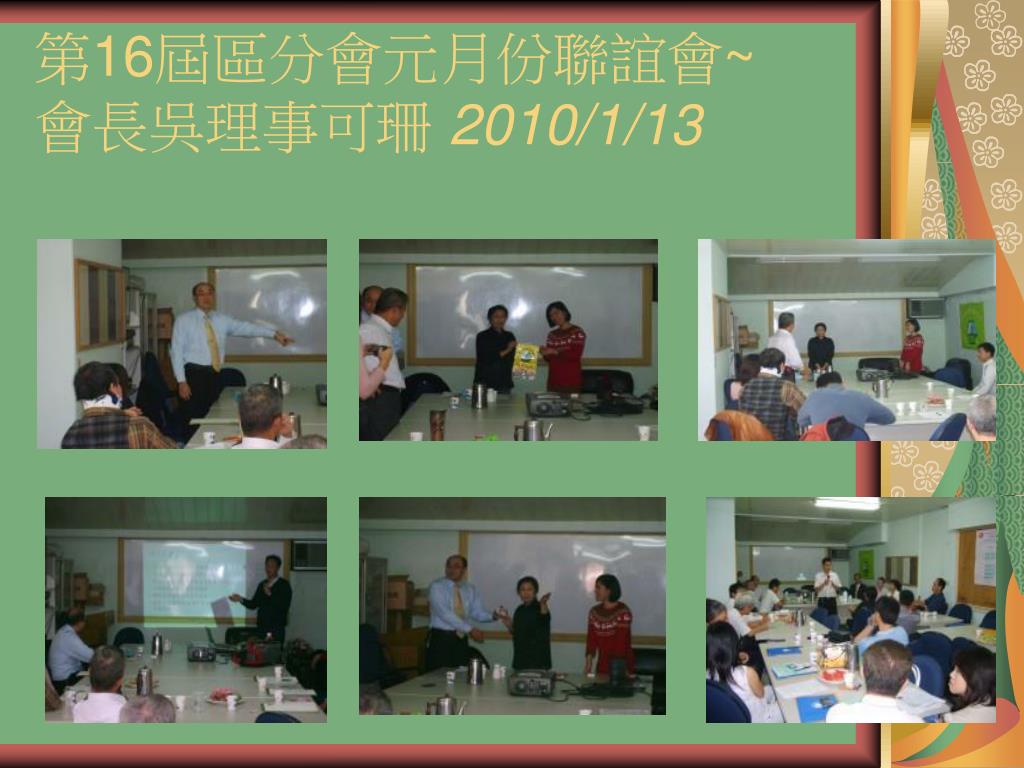 第16屆區分會元月份聯誼會~
會長吳理事可珊 2010/1/13